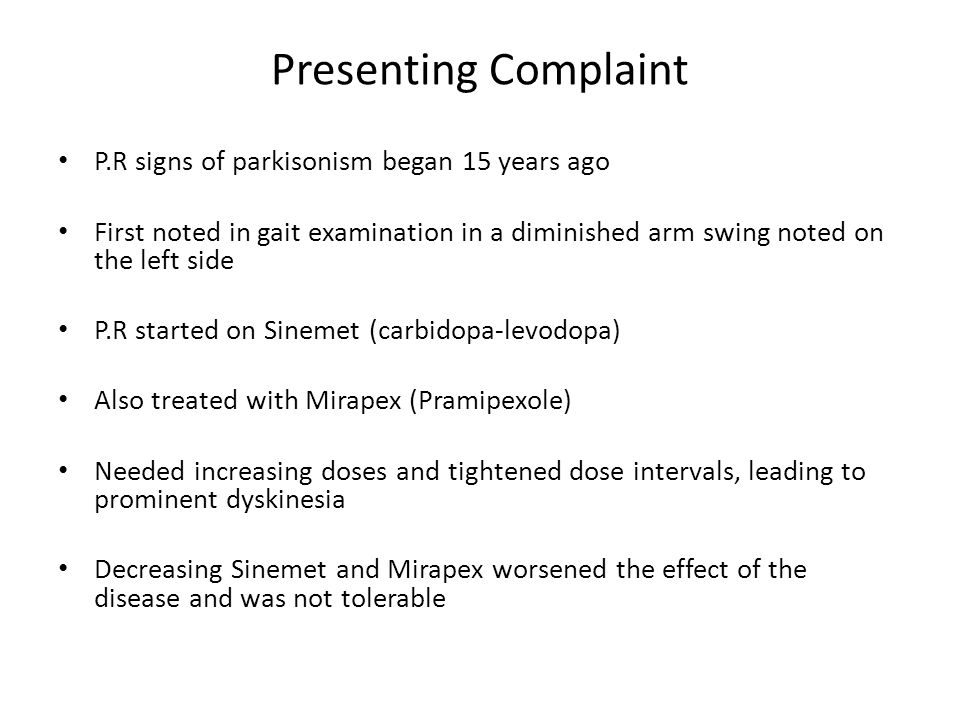 Presenting Complaint

• P.R signs of parkisonism began 15 years ago

• First noted in gait examination in a diminished arm swing noted on the left side

• P.R started on Sinemet (carbidopa-levodopa)

• Also treated with Mirapex (Pramipexole)

• Needed increasing doses and tightened dose intervals, leading to prominent dyskinesia

• Decreasing Sinemet and Mirapex worsened the effect of the disease and was not tolerable